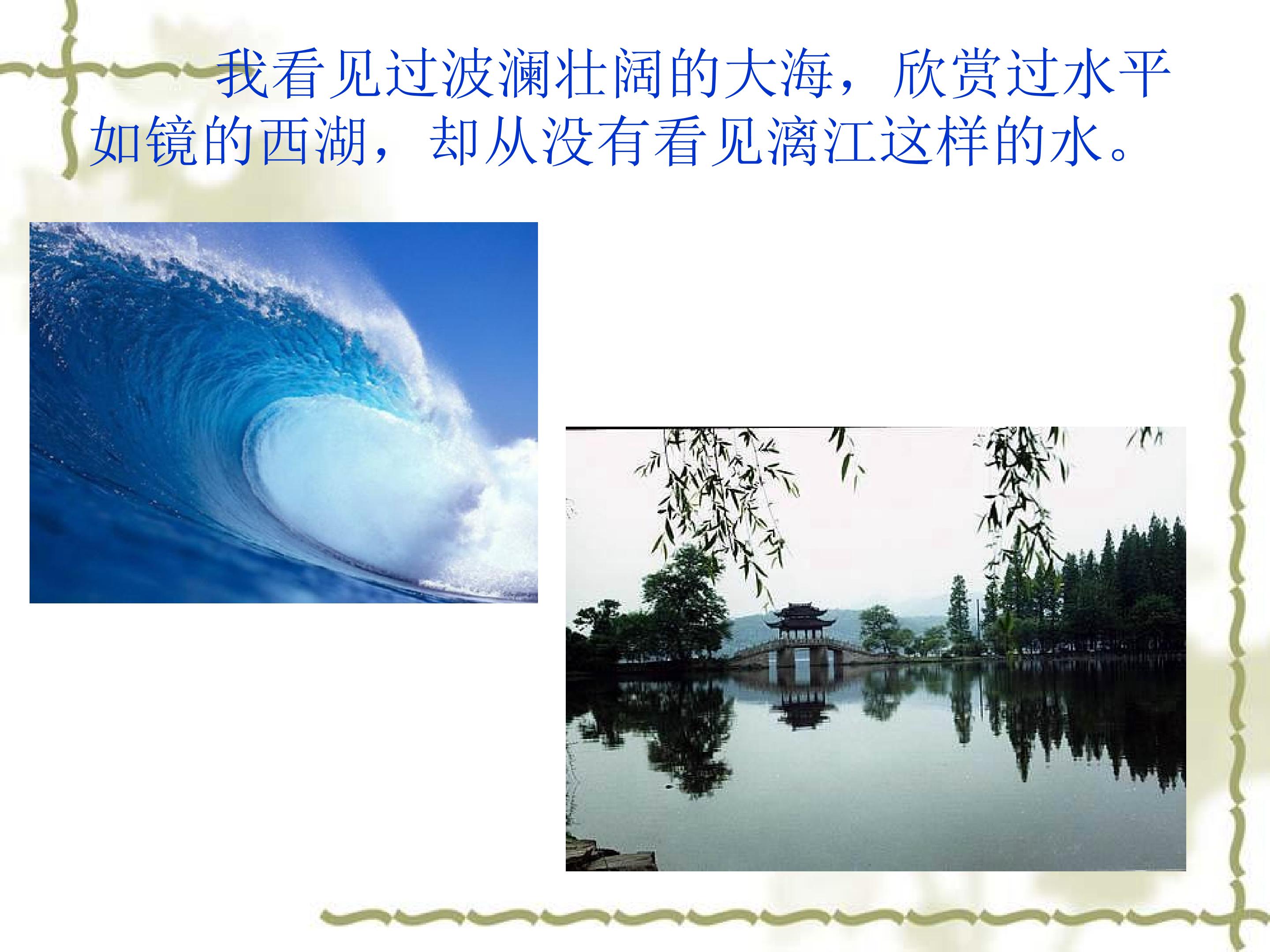 我看见过波澜壮阔的大海，欣赏过水平如镜的西湖，却从没有看见漓江这样的水。